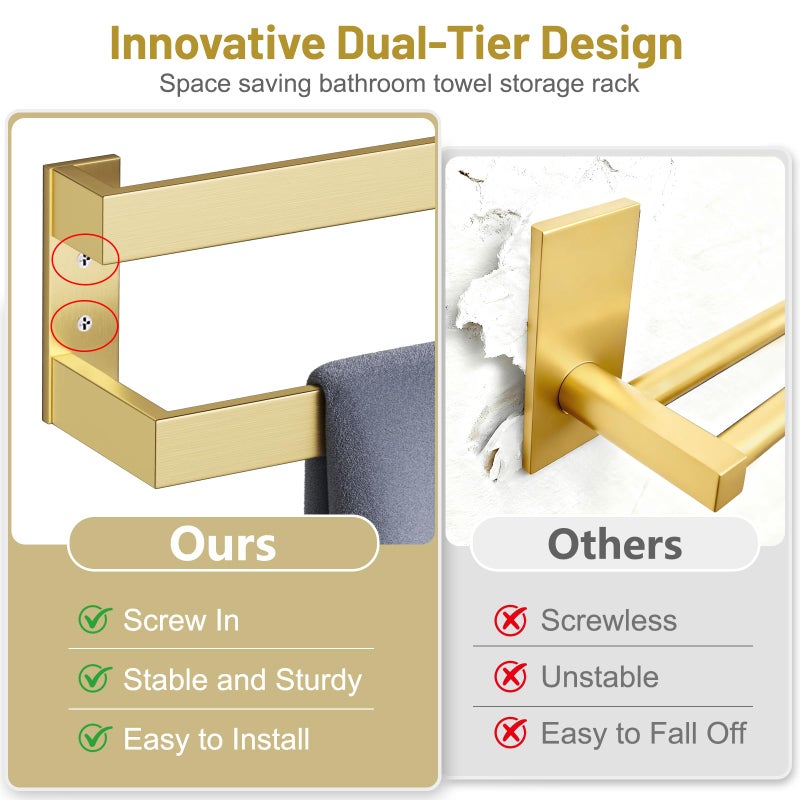 Innovative Dual-Tier Design
Space saving bathroom towel storage rack

Ours

Screw In

Stable and Sturdy

Easy to Install

Others

Screwless

Unstable

Easy to Fall Off